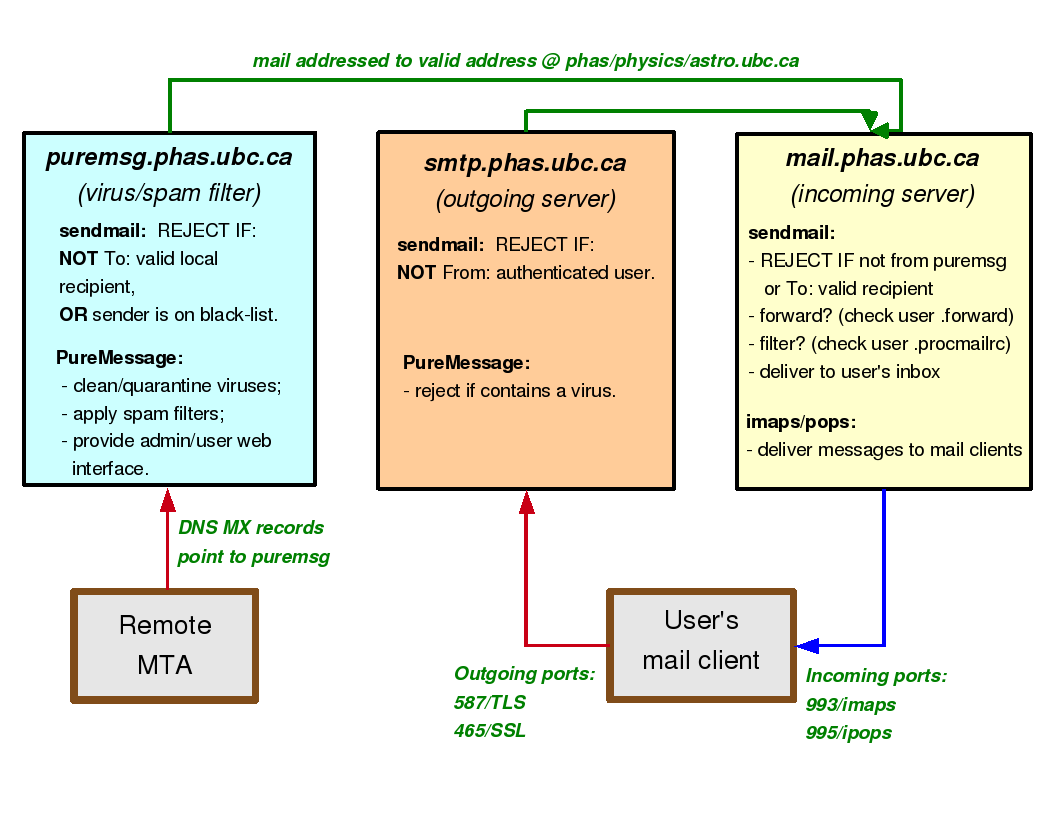 mail addressed to valid address @ phas/physics/astro.ubc.ca

puremsg.phas.ubc.ca
(virus/spam filter)

sendmail: REJECT IF:
NOT To: valid local recipient,
OR sender is on black-list.

PureMessage:
- clean/quarantine viruses;
- apply spam filters;
- provide admin/user web interface.

smtp.phas.ubc.ca
(outgoing server)

sendmail: REJECT IF:
NOT From: authenticated user.

PureMessage:
- reject if contains a virus.

mail.phas.ubc.ca
(incoming server)

sendmail:
- REJECT IF not from puremsg or To: valid recipient
- forward? (check user .forward)
- filter? (check user .procmailrc)
- deliver to user's inbox

imaps/pops:
- deliver messages to mail clients

DNS MX records
point to puremsg

Remote
MTA

User's
mail client

Outgoing ports:
587/TLS
465/SSL

Incoming ports:
993/imaps
995/ipops